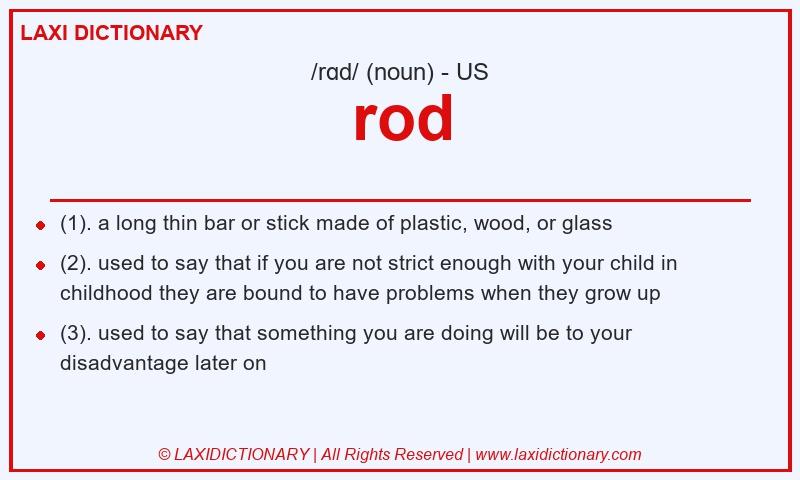 LAXI DICTIONARY

/rɑd/ (noun) - US

rod

- (1). a long thin bar or stick made of plastic, wood, or glass
- (2). used to say that if you are not strict enough with your child in childhood they are bound to have problems when they grow up
- (3). used to say that something you are doing will be to your disadvantage later on

© LAXIDICTIONARY | All Rights Reserved | www.laxidictionary.com